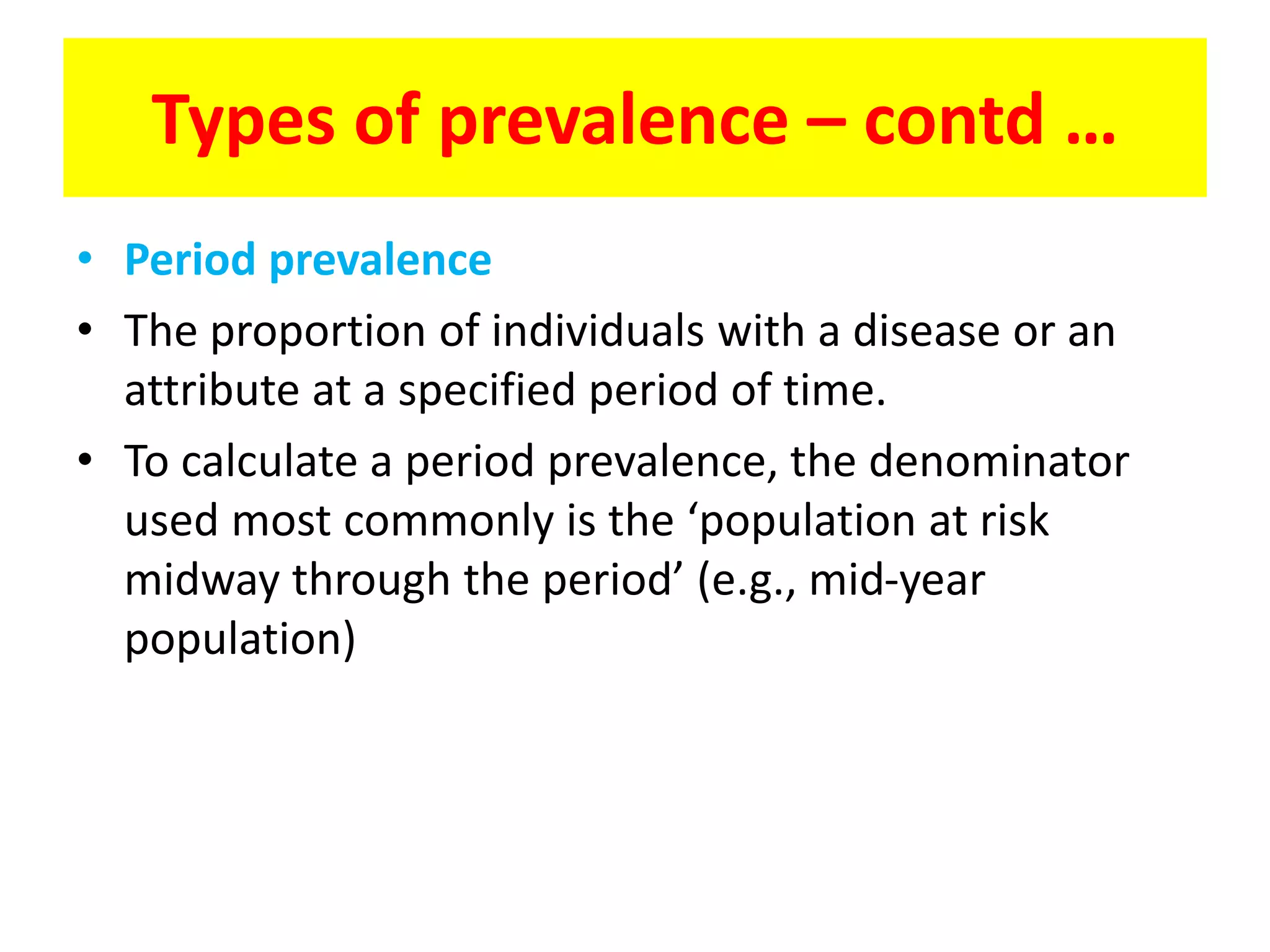 Types of prevalence – contd …

• Period prevalence
• The proportion of individuals with a disease or an attribute at a specified period of time.
• To calculate a period prevalence, the denominator used most commonly is the ‘population at risk midway through the period’ (e.g., mid-year population)